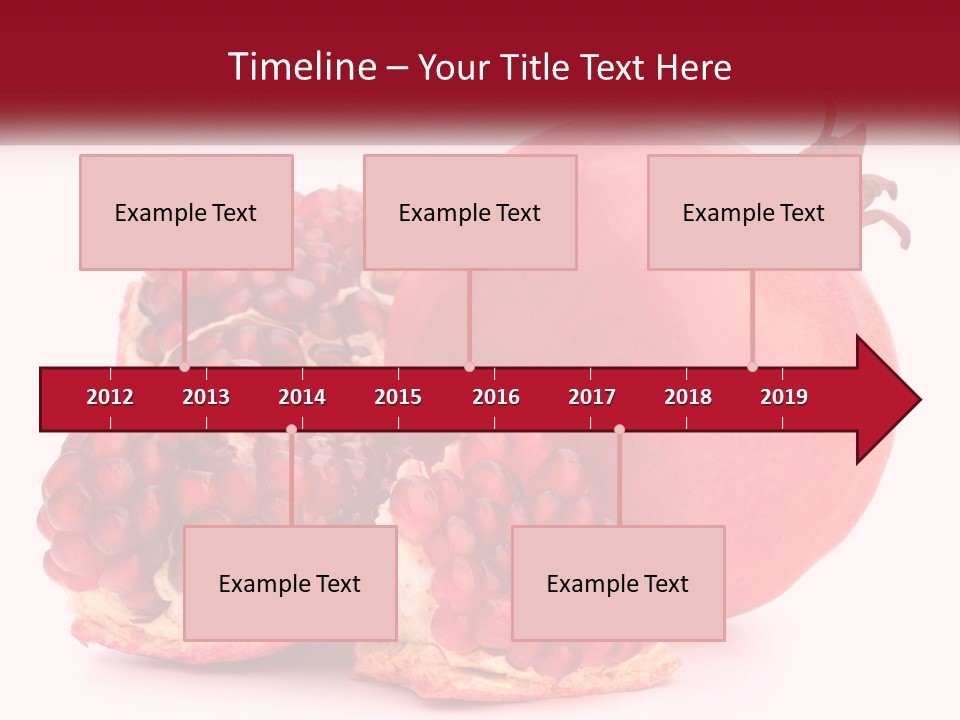 Timeline – Your Title Text Here

Example Text

Example Text

Example Text

2012 2013 2014 2015 2016 2017 2018 2019

Example Text

Example Text